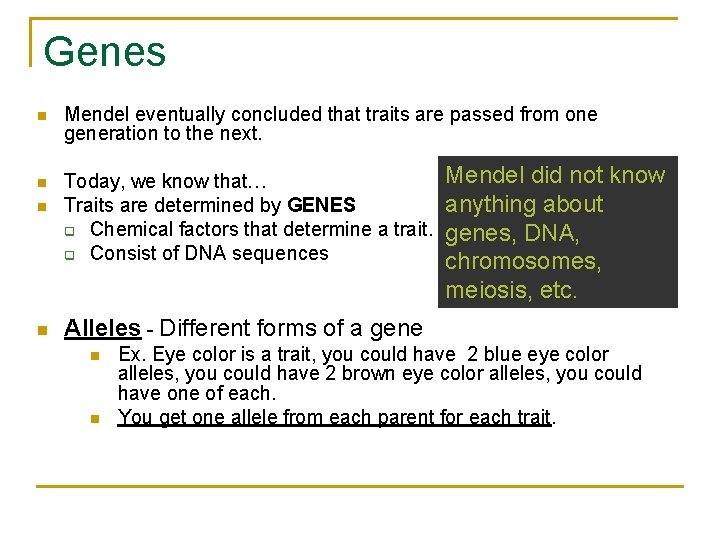 Genes

Mendel eventually concluded that traits are passed from one generation to the next.

Today, we know that…

Traits are determined by GENES

Chemical factors that determine a trait.

Consist of DNA sequences

Mendel did not know anything about genes, DNA, chromosomes, meiosis, etc.

Alleles - Different forms of a gene

Ex. Eye color is a trait, you could have 2 blue eye color alleles, you could have 2 brown eye color alleles, you could have one of each.

You get one allele from each parent for each trait.